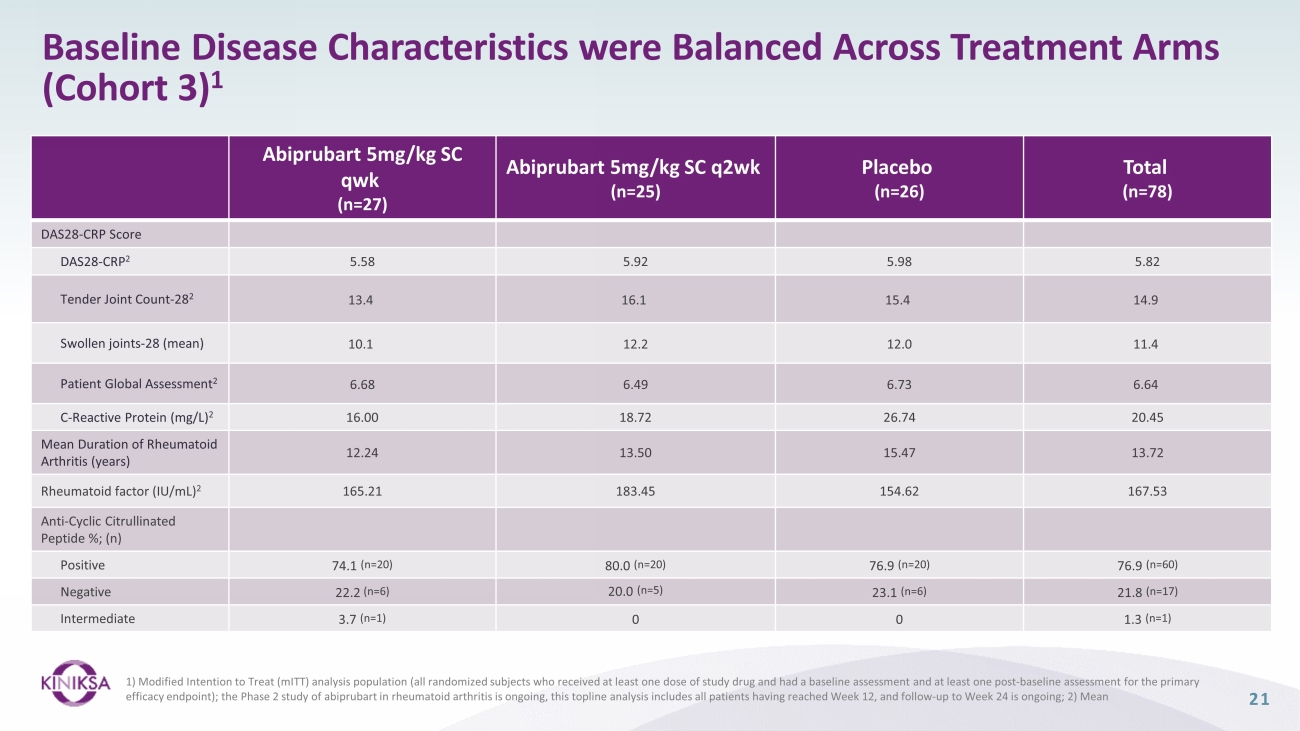 Baseline Disease Characteristics were Balanced Across Treatment Arms (Cohort 3)$^1$

| | Abiprubart 5mg/kg SC qwk (n=27) | Abiprubart 5mg/kg SC q2wk (n=25) | Placebo (n=26) | Total (n=78) |
|---|---|---|---|---|
| DAS28-CRP Score | | | | |
| DAS28-CRP$^2$ | 5.58 | 5.92 | 5.98 | 5.82 |
| Tender Joint Count-28$^2$ | 13.4 | 16.1 | 15.4 | 14.9 |
| Swollen joints-28 (mean) | 10.1 | 12.2 | 12.0 | 11.4 |
| Patient Global Assessment$^2$ | 6.68 | 6.49 | 6.73 | 6.64 |
| C-Reactive Protein (mg/L)$^2$ | 16.00 | 18.72 | 26.74 | 20.45 |
| Mean Duration of Rheumatoid Arthritis (years) | 12.24 | 13.50 | 15.47 | 13.72 |
| Rheumatoid factor (IU/mL)$^2$ | 165.21 | 183.45 | 154.62 | 167.53 |
| Anti-Cyclic Citrullinated Peptide %; (n) | | | | |
| Positive | 74.1 (n=20) | 80.0 (n=20) | 76.9 (n=20) | 76.9 (n=60) |
| Negative | 22.2 (n=6) | 20.0 (n=5) | 23.1 (n=6) | 21.8 (n=17) |
| Intermediate | 3.7 (n=1) | 0 | 0 | 1.3 (n=1) |

KINIKSA

1) Modified Intention to Treat (mITT) analysis population (all randomized subjects who received at least one dose of study drug and had a baseline assessment and at least one post-baseline assessment for the primary efficacy endpoint); the Phase 2 study of abiprubart in rheumatoid arthritis is ongoing, this topline analysis includes all patients having reached Week 12, and follow-up to Week 24 is ongoing; 2) Mean

21